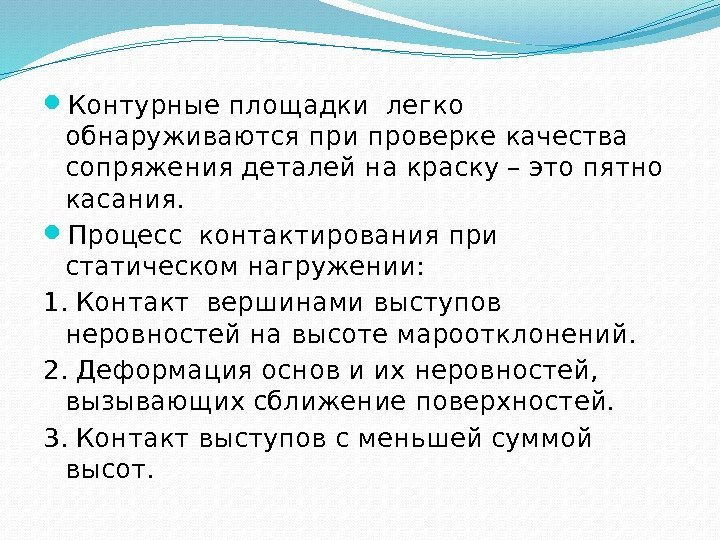 Контурные площадки легко обнаруживаются при проверке качества сопряжения деталей на краску – это пятно касания.

Процесс контактирования при статическом нагружении:

1. Контакт вершинами выступов неровностей на высоте мароотклонений.

2. Деформация основ и их неровностей, вызывающих сближение поверхностей.

3. Контакт выступов с меньшей суммой высот.